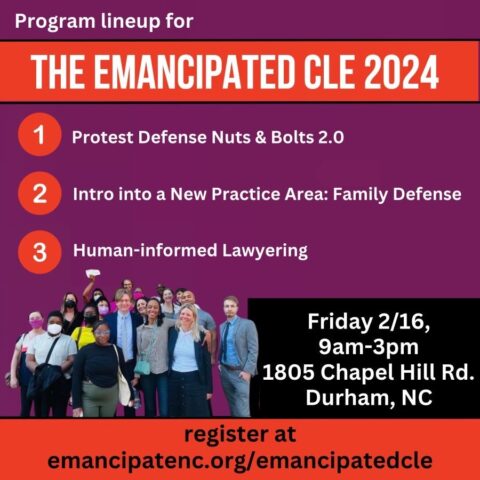 Program lineup for

THE EMANCIPATED CLE 2024

1 Protest Defense Nuts & Bolts 2.0

2 Intro into a New Practice Area: Family Defense

3 Human-informed Lawyering

Friday 2/16,
9am-3pm
1805 Chapel Hill Rd.
Durham, NC

register at
emancipatenc.org/emancipatedcle